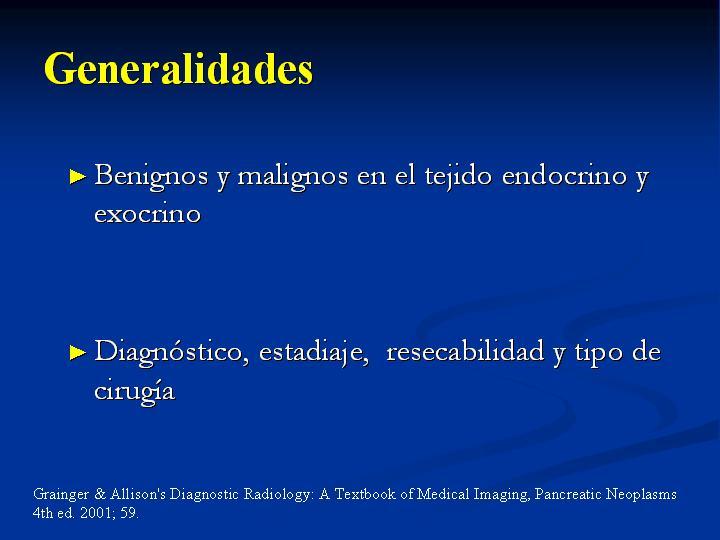 Generalidades

► Benignos y malignos en el tejido endocrino y exocrino

► Diagnóstico, estadiaje, resecabilidad y tipo de cirugía

Grainger & Allison's Diagnostic Radiology: A Textbook of Medical Imaging, Pancreatic Neoplasms 4th ed. 2001; 59.